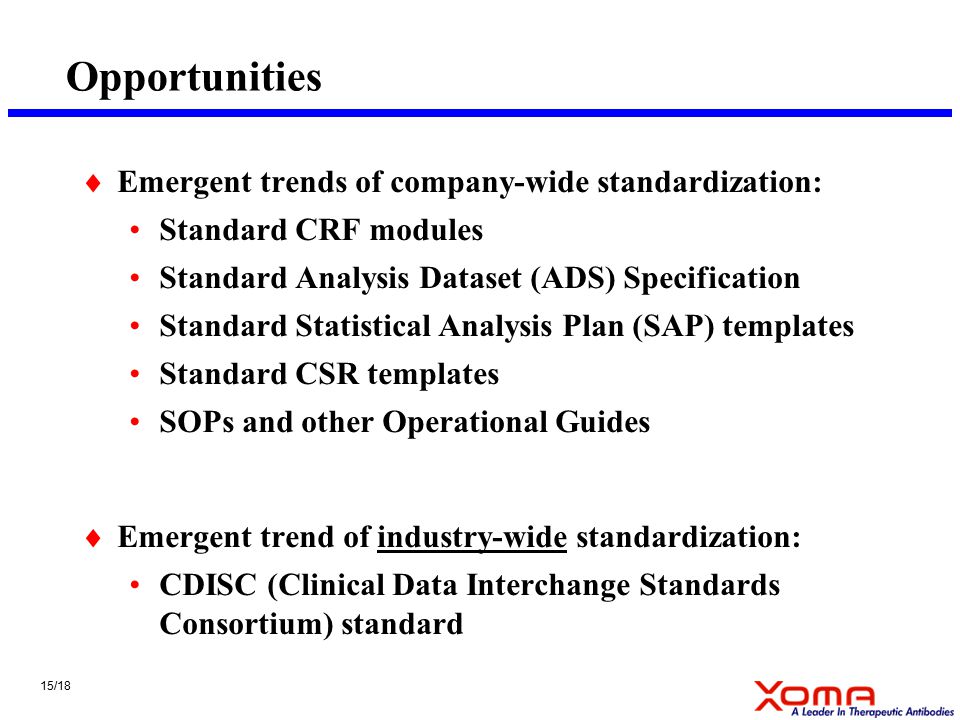 Opportunities

♦ Emergent trends of company-wide standardization:
• Standard CRF modules
• Standard Analysis Dataset (ADS) Specification
• Standard Statistical Analysis Plan (SAP) templates
• Standard CSR templates
• SOPs and other Operational Guides

♦ Emergent trend of industry-wide standardization:
• CDISC (Clinical Data Interchange Standards Consortium) standard

15/18

XOMA
A Leader In Therapeutic Antibodies